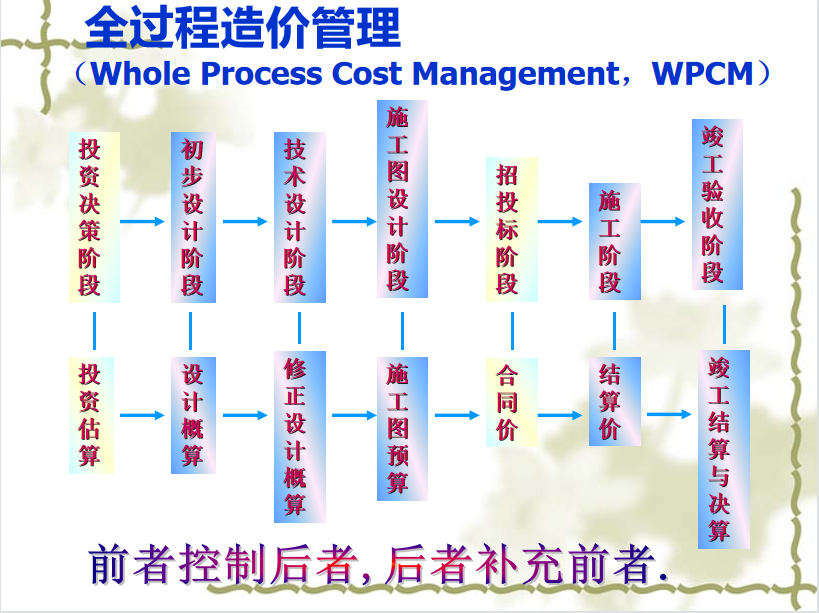 全过程造价管理
（Whole Process Cost Management，WPCM）

投资决策阶段

初步设计阶段

技术设计阶段

施工图设计阶段

招投标阶段

施工阶段

竣工验收阶段

投资估算

设计概算

修正设计概算

施工图预算

合同价

结算价

竣工结算与决算

前者控制后者，后者补充前者.